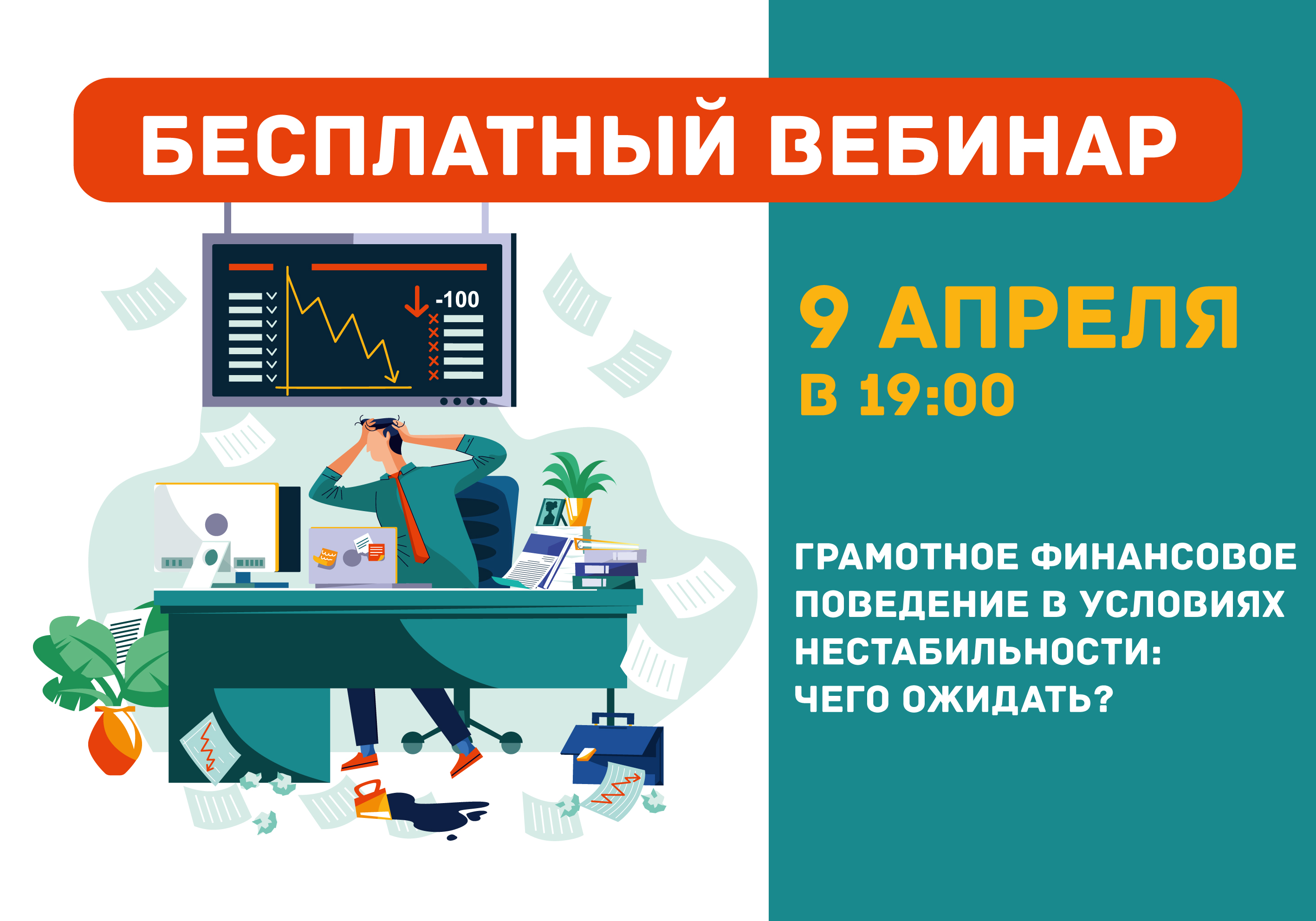 БЕСПЛАТНЫЙ ВЕБИНАР

-100

9 АПРЕЛЯ
В 19:00

ГРАМОТНОЕ ФИНАНСОВОЕ ПОВЕДЕНИЕ В УСЛОВИЯХ НЕСТАБИЛЬНОСТИ: ЧЕГО ОЖИДАТЬ?